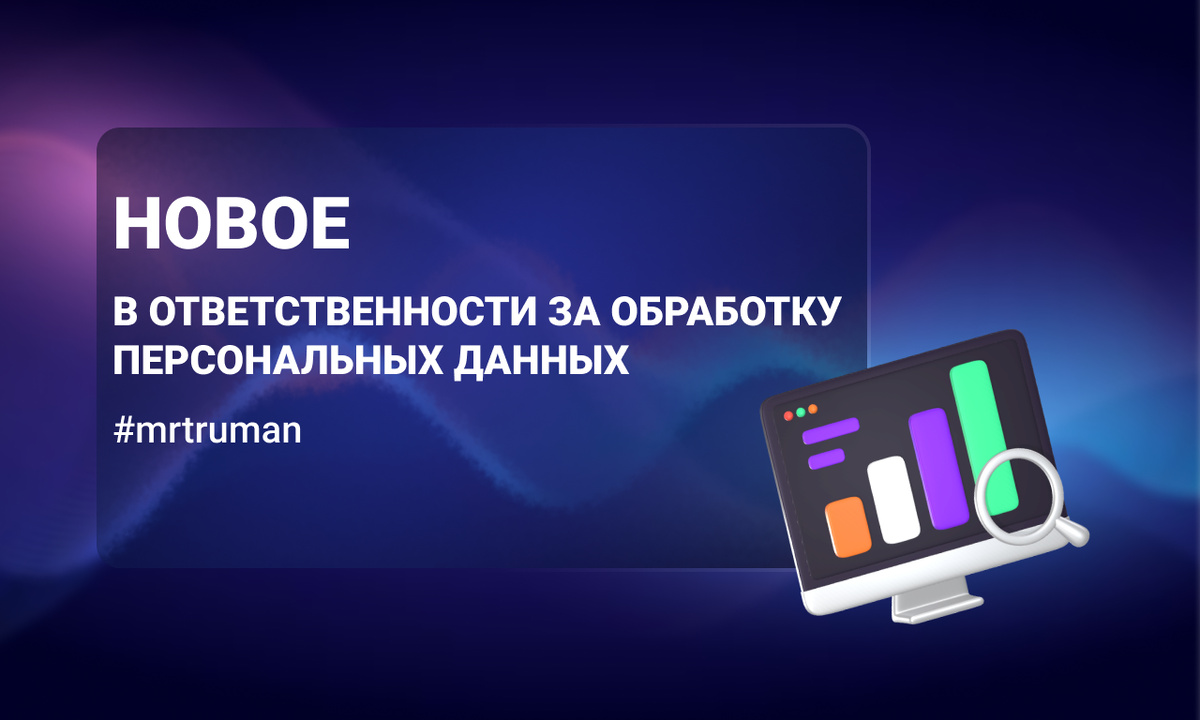 НОВОЕ

В ОТВЕТСТВЕННОСТИ ЗА ОБРАБОТКУ ПЕРСОНАЛЬНЫХ ДАННЫХ

#mrtruman